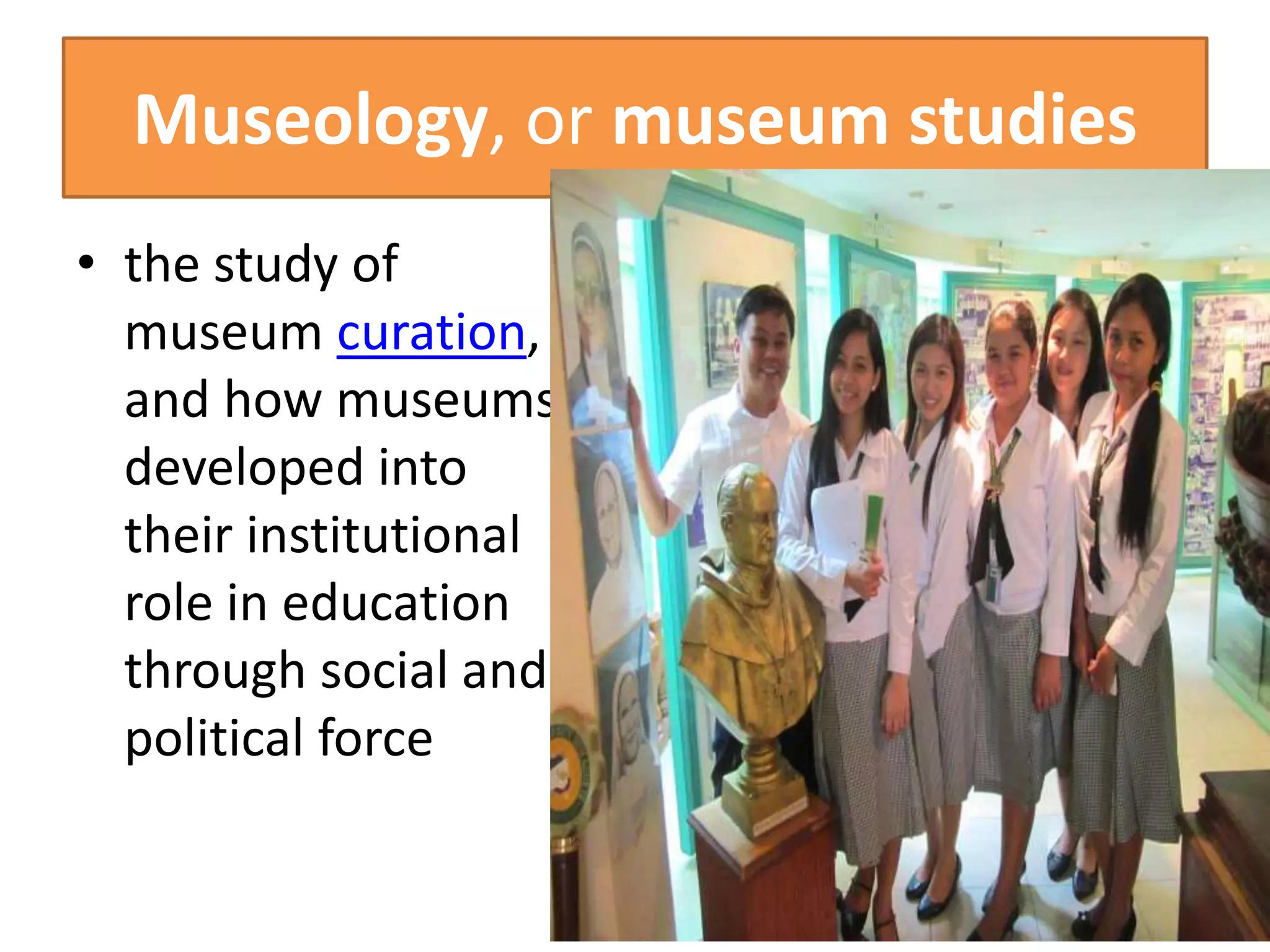 Museology, or museum studies

• the study of museum curation, and how museums developed into their institutional role in education through social and political force